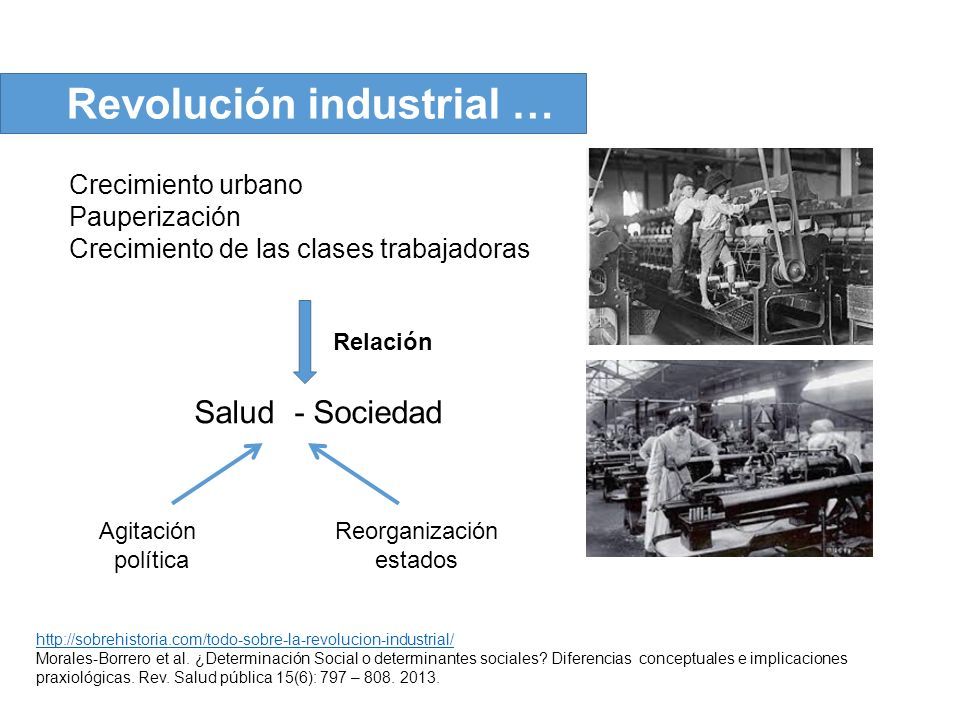 Revolución industrial …

Crecimiento urbano
Pauperización
Crecimiento de las clases trabajadoras

Relación

Salud - Sociedad

Agitación política

Reorganización estados

http://sobrehistoria.com/todo-sobre-la-revolucion-industrial/
Morales-Borrero et al. ¿Determinación Social o determinantes sociales? Diferencias conceptuales e implicaciones praxiológicas. Rev. Salud pública 15(6): 797 – 808. 2013.